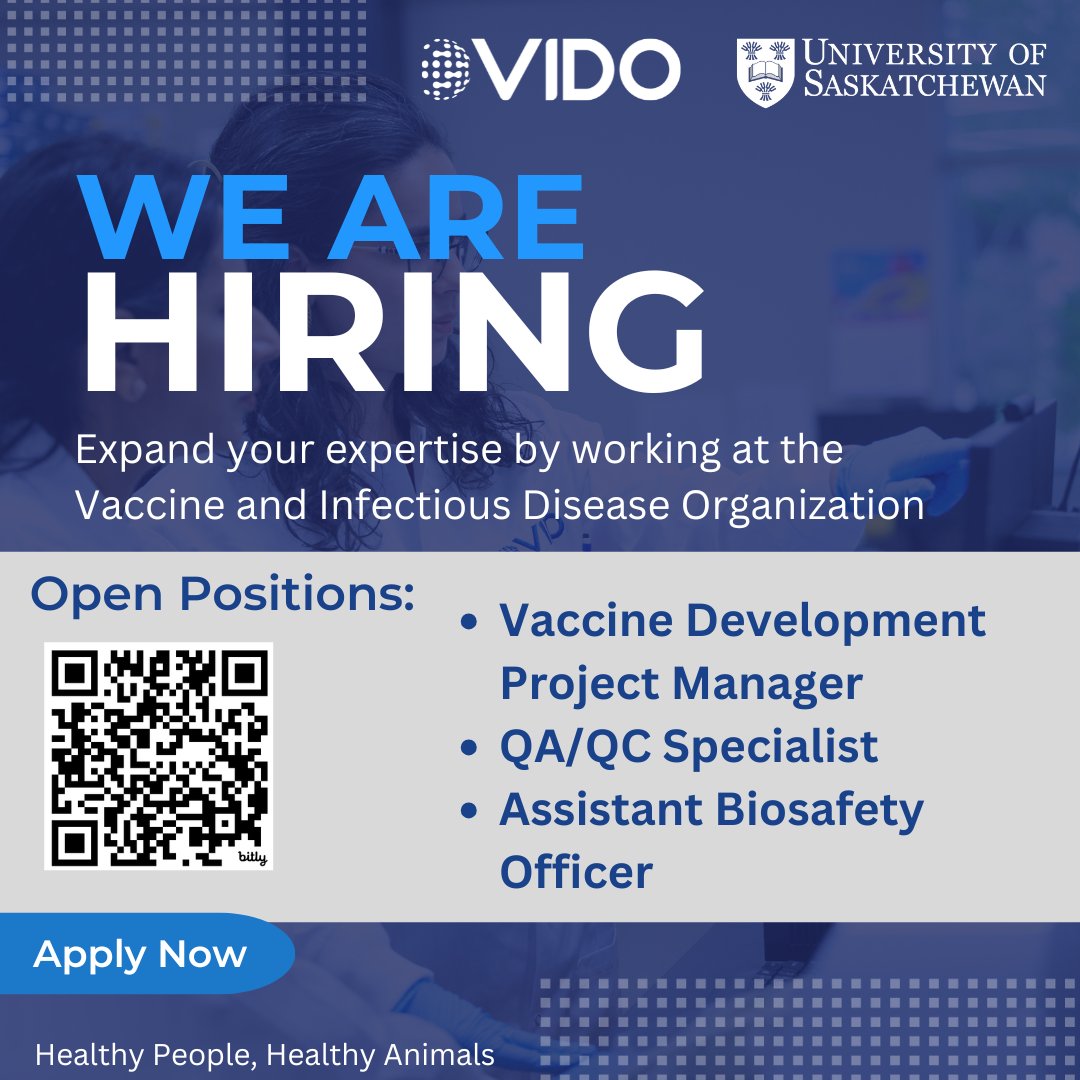 VIDO

UNIVERSITY OF SASKATCHEWAN

WE ARE HIRING

Expand your expertise by working at the Vaccine and Infectious Disease Organization

Open Positions:

bitly

- Vaccine Development Project Manager
- QA/QC Specialist
- Assistant Biosafety Officer

Apply Now

Healthy People, Healthy Animals